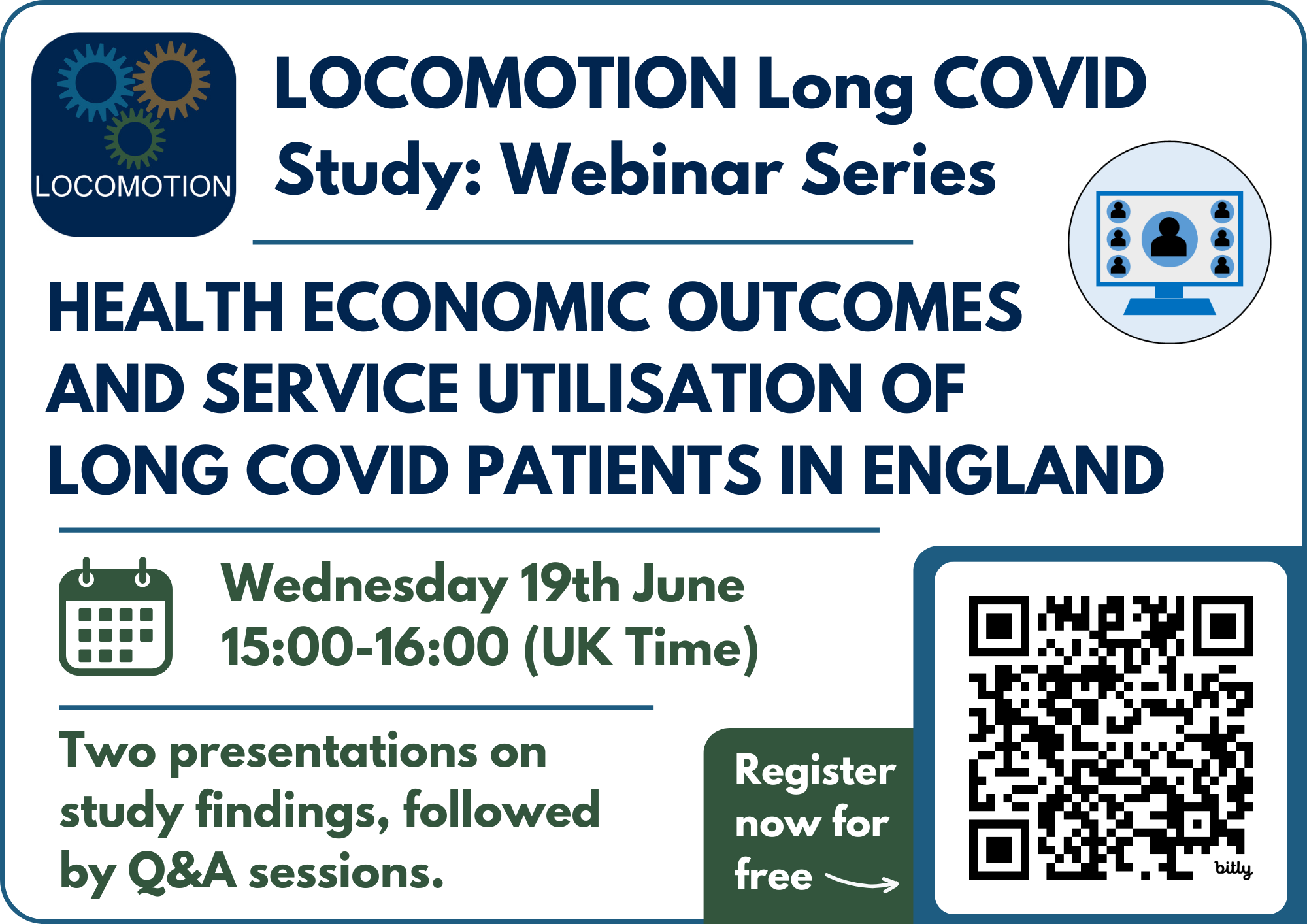 LOCOMOTION

LOCOMOTION Long COVID Study: Webinar Series

HEALTH ECONOMIC OUTCOMES AND SERVICE UTILISATION OF LONG COVID PATIENTS IN ENGLAND

Wednesday 19th June
15:00-16:00 (UK Time)

Two presentations on study findings, followed by Q&A sessions.

Register now for free

bitly